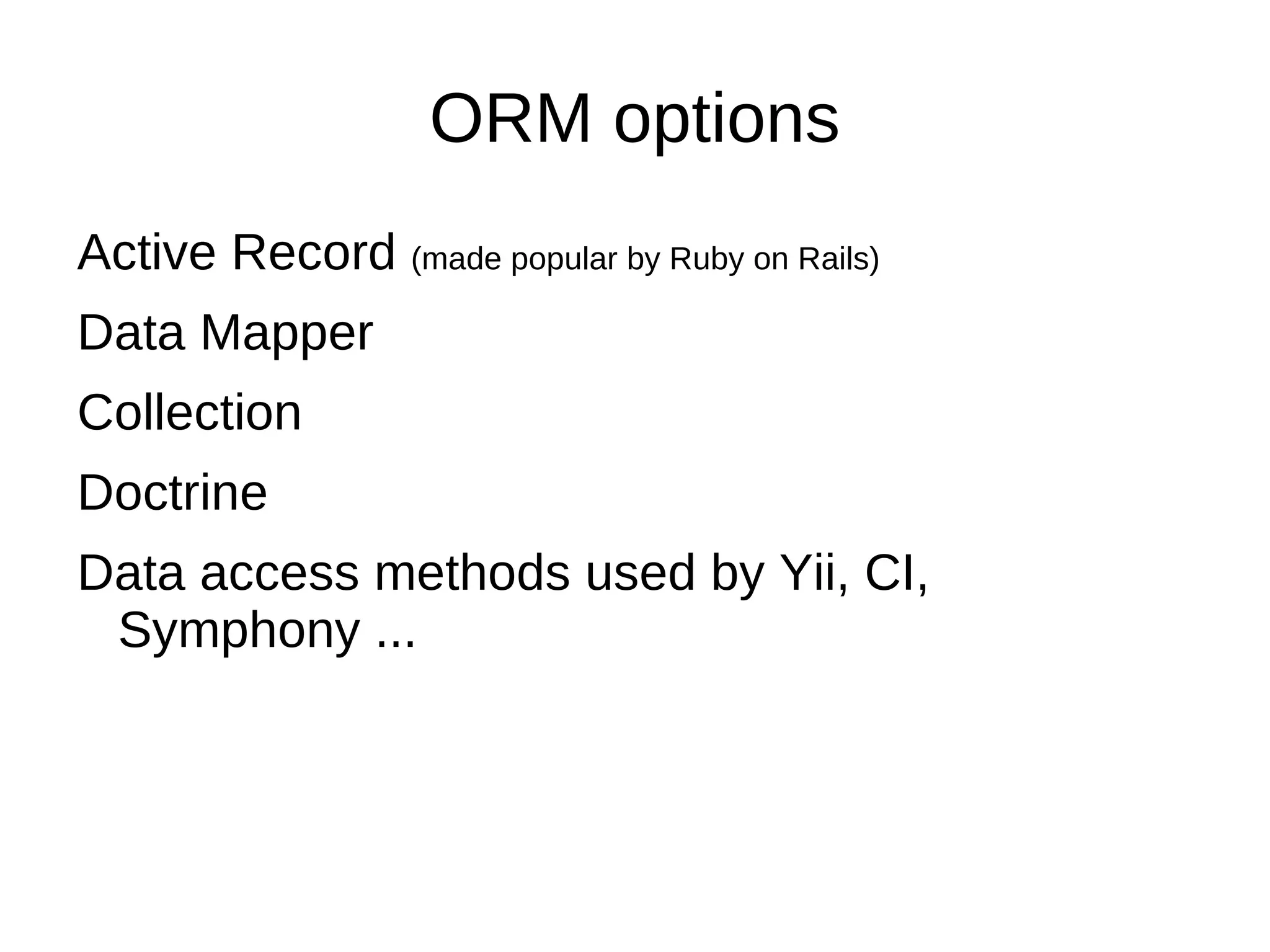 ORM options

Active Record (made popular by Ruby on Rails)

Data Mapper

Collection

Doctrine

Data access methods used by Yii, CI, Symphony ...